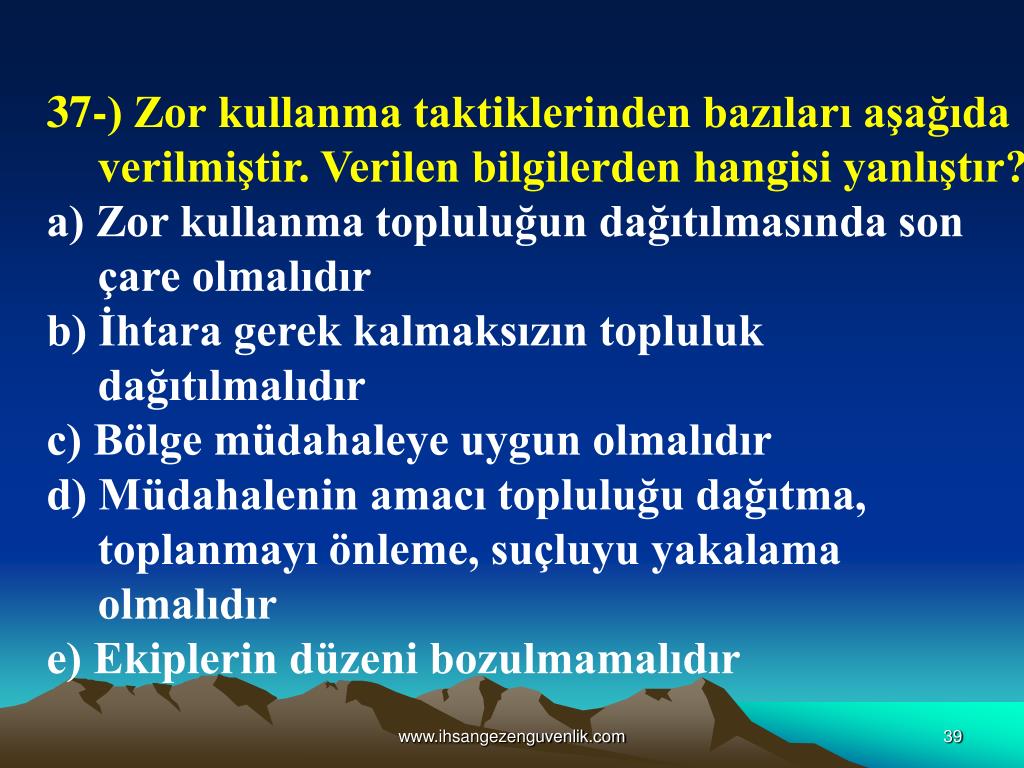 37-) Zor kullanma taktiklerinden bazıları aşağıda verilmiştir. Verilen bilgilerden hangisi yanlıştır?
a) Zor kullanma topluluğun dağıtılmasında son çare olmalıdır
b) İhtara gerek kalmaksızın topluluk dağıtılmalıdır
c) Bölge müdahaleye uygun olmalıdır
d) Müdahalenin amacı topluluğu dağıtma, toplanmayı önleme, suçluyu yakalama olmalıdır
e) Ekiplerin düzeni bozulmamalıdır

www.ihsangezenguvenlik.com

39